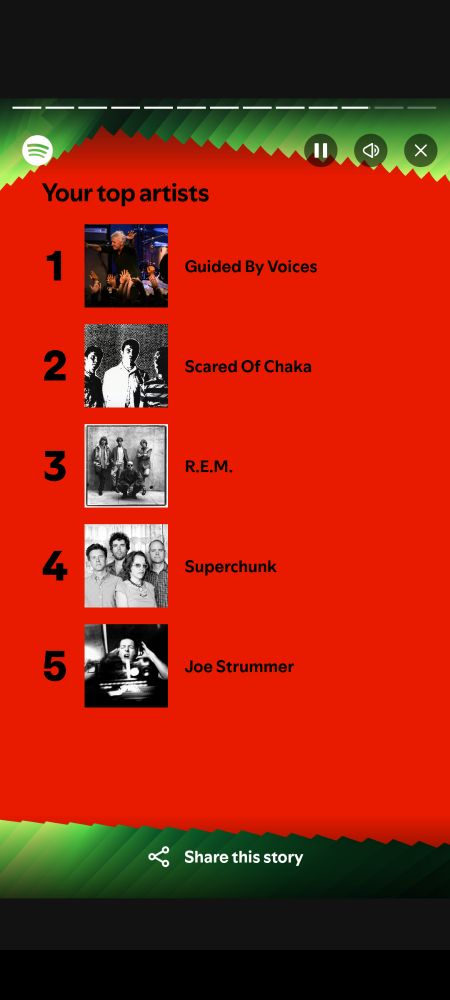 Your top artists

1 Guided By Voices

2 Scared Of Chaka

3 R.E.M.

4 Superchunk

5 Joe Strummer

Share this story